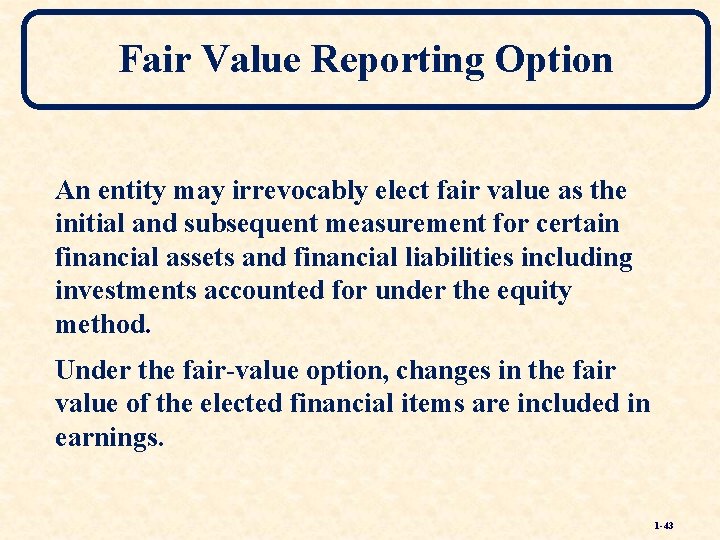 Fair Value Reporting Option

An entity may irrevocably elect fair value as the initial and subsequent measurement for certain financial assets and financial liabilities including investments accounted for under the equity method.

Under the fair-value option, changes in the fair value of the elected financial items are included in earnings.

1-43